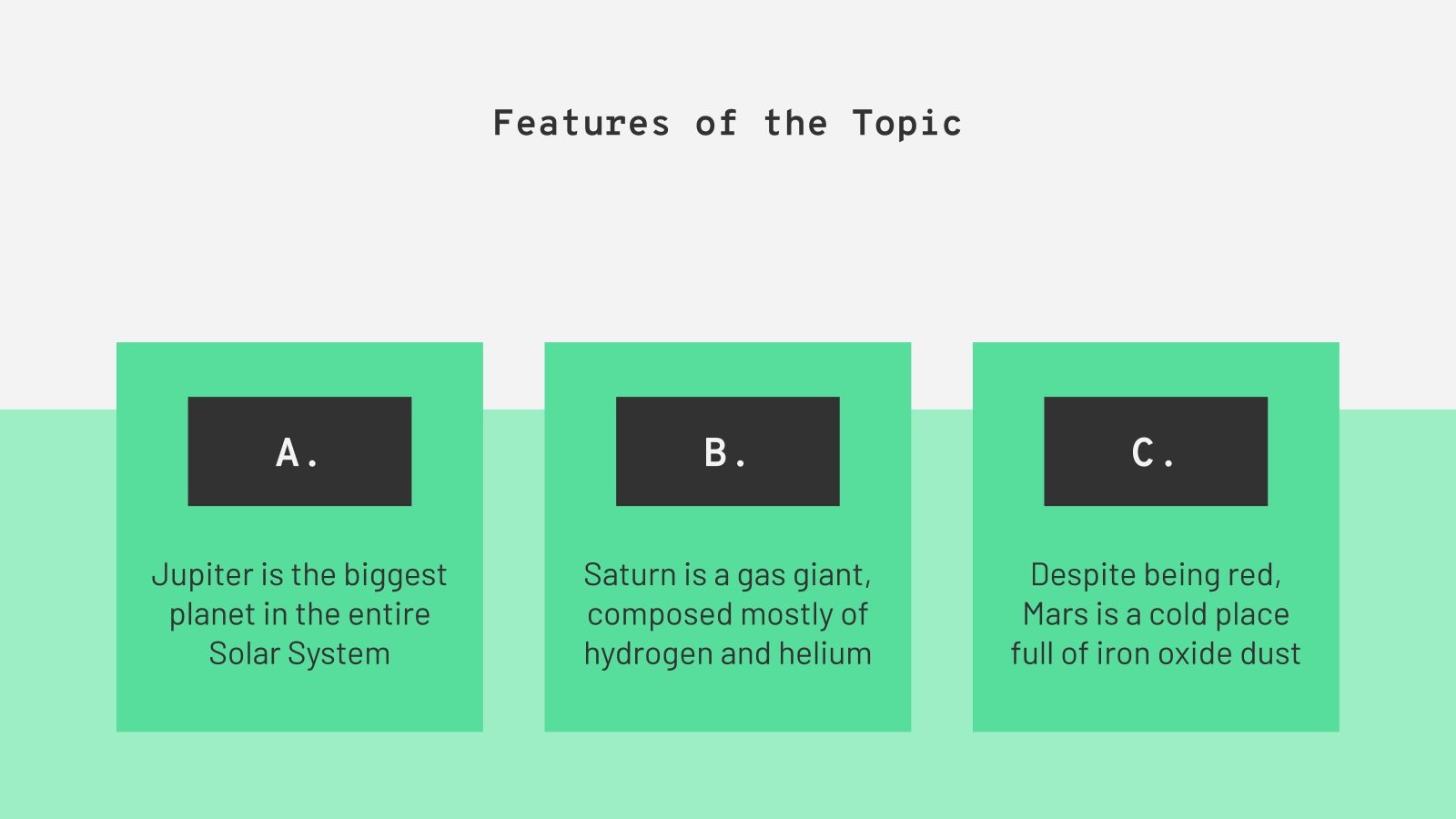 Features of the Topic

A.

Jupiter is the biggest planet in the entire Solar System

B.

Saturn is a gas giant, composed mostly of hydrogen and helium

C.

Despite being red, Mars is a cold place full of iron oxide dust